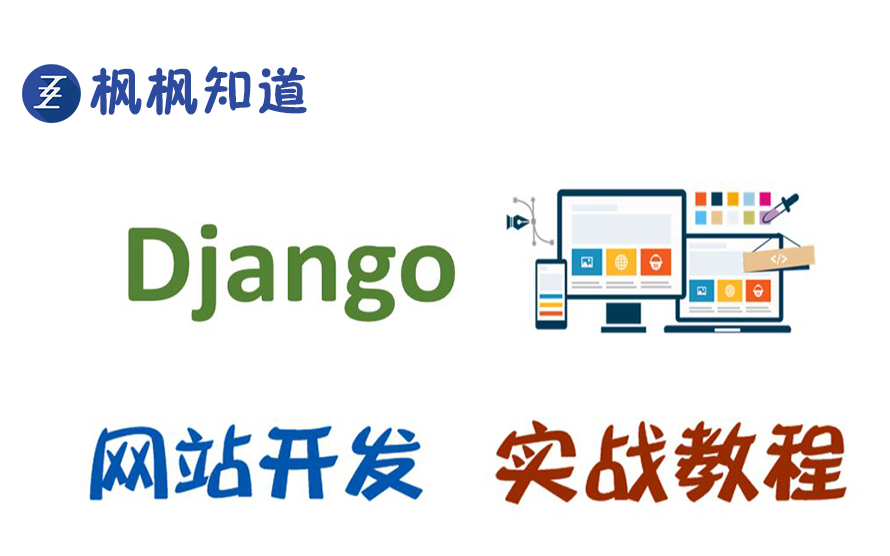 枫枫知道

Django

</>

网站开发 实战教程